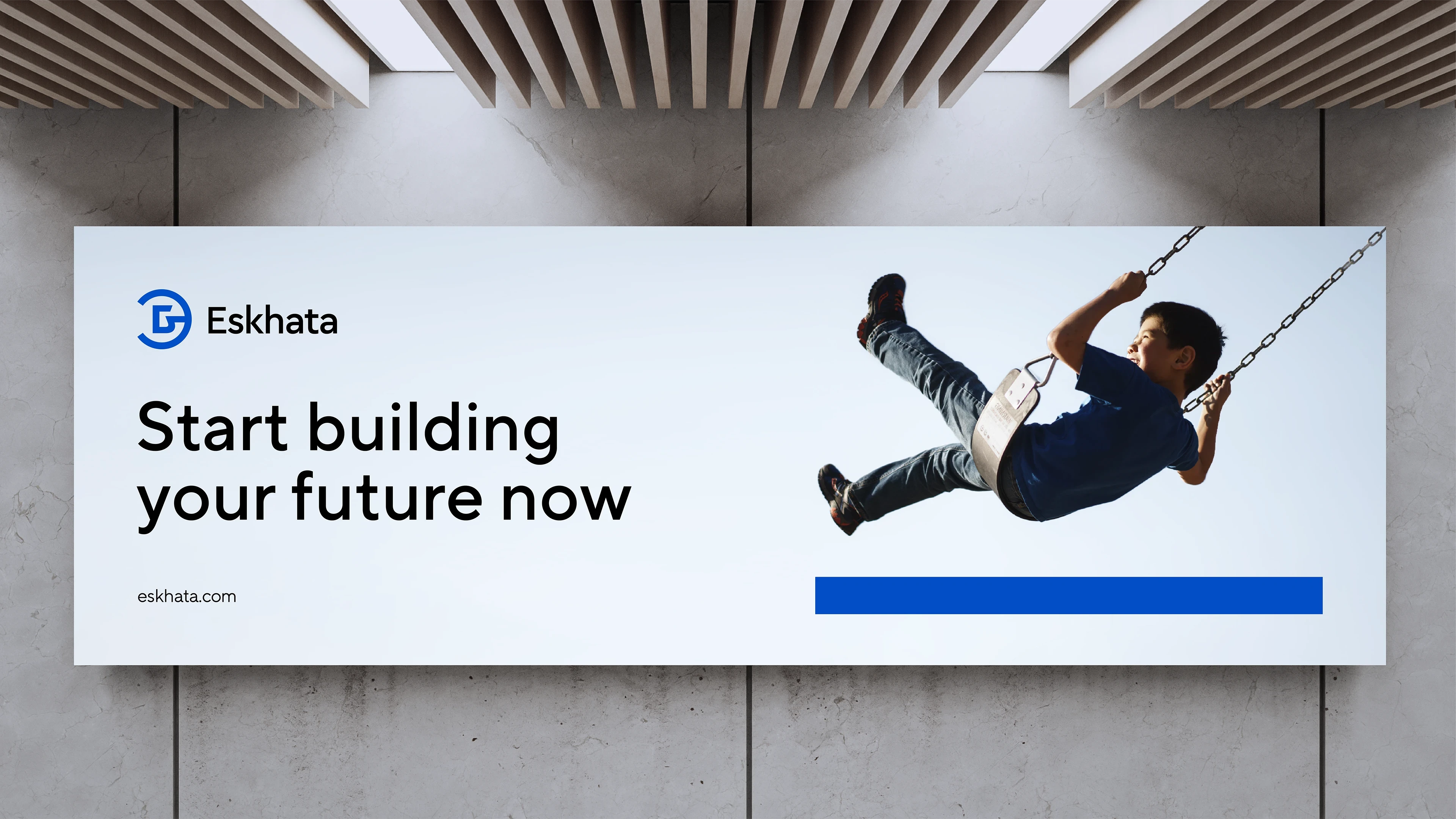 Eskhata

Start building your future now

eskhata.com